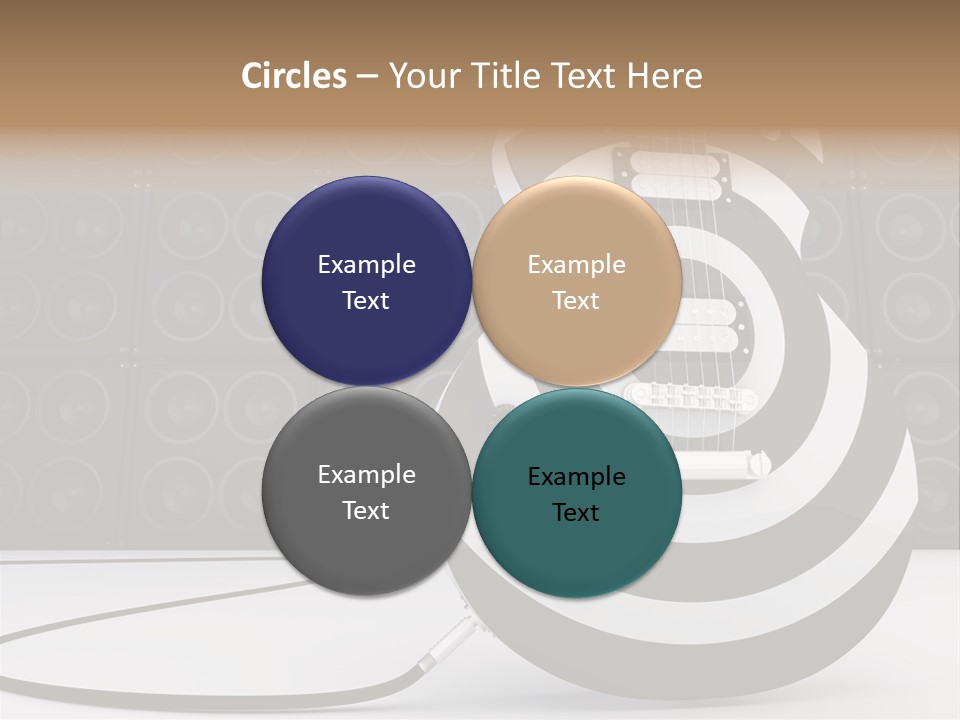 Circles – Your Title Text Here

Example Text

Example Text

Example Text

Example Text